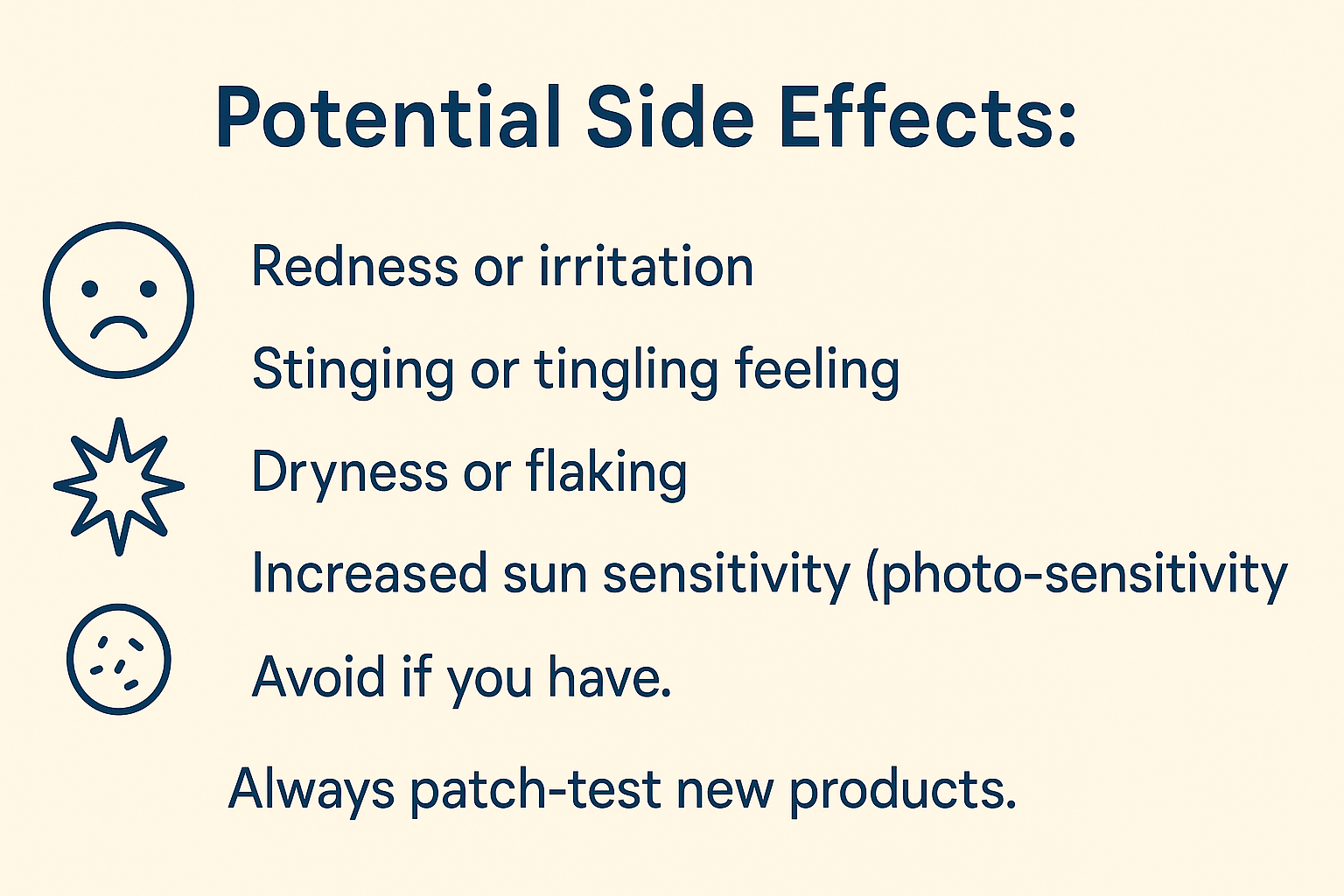 Potential Side Effects:

Redness or irritation

Stinging or tingling feeling

Dryness or flaking

Increased sun sensitivity (photo-sensitivity

Avoid if you have.

Always patch-test new products.